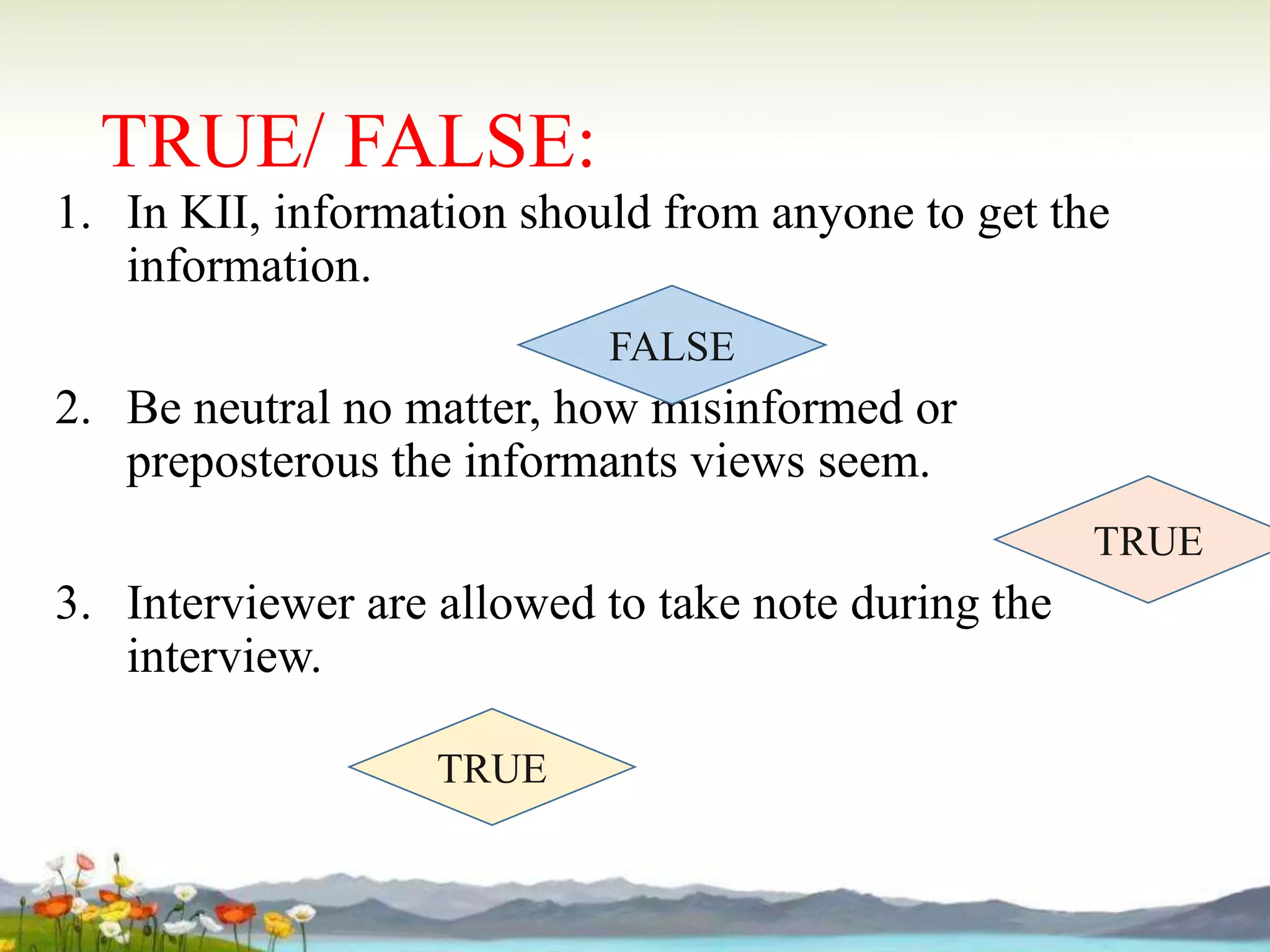 TRUE/ FALSE:

1. In KII, information should from anyone to get the information.

FALSE

2. Be neutral no matter, how misinformed or preposterous the informants views seem.

TRUE

3. Interviewer are allowed to take note during the interview.

TRUE